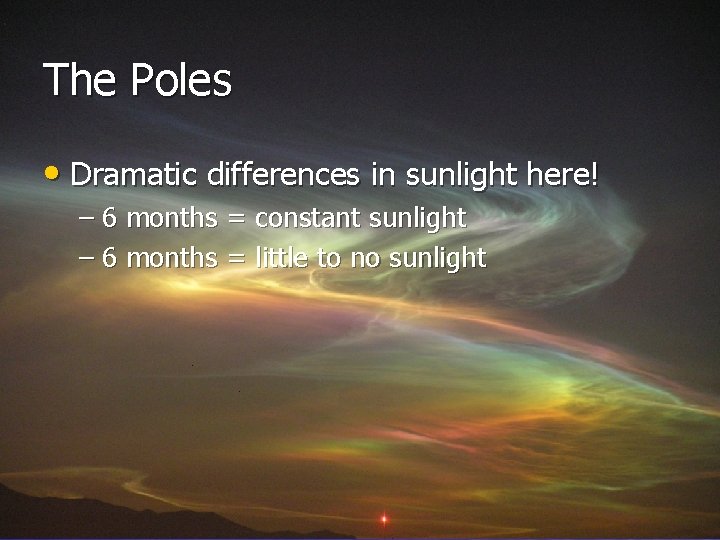 The Poles

• Dramatic differences in sunlight here!
– 6 months = constant sunlight
– 6 months = little to no sunlight